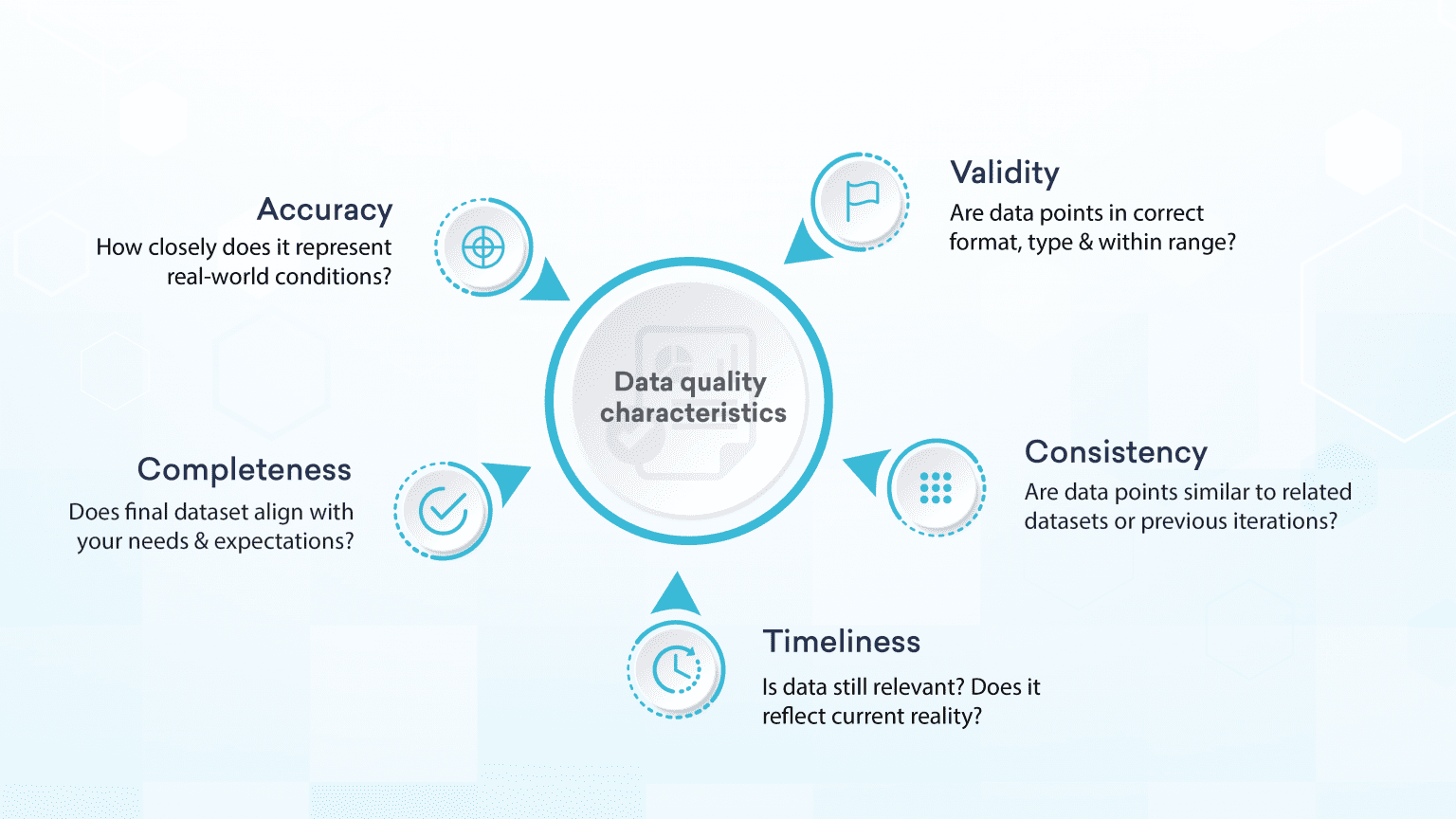 Accuracy
How closely does it represent real-world conditions?

Validity
Are data points in correct format, type & within range?

Data quality characteristics

Completeness
Does final dataset align with your needs & expectations?

Consistency
Are data points similar to related datasets or previous iterations?

Timeliness
Is data still relevant? Does it reflect current reality?